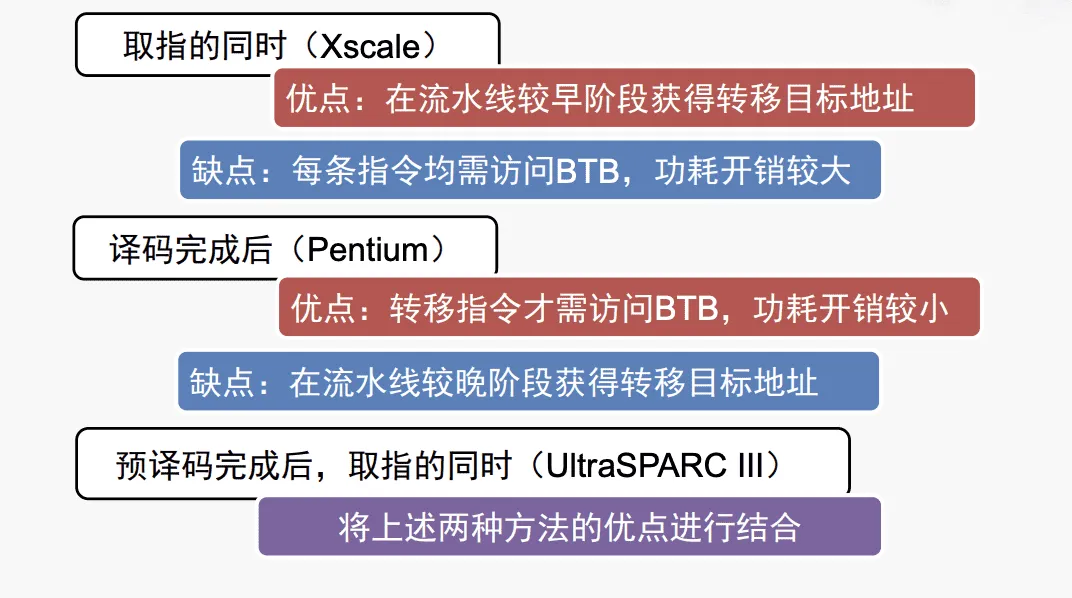 取指的同时（Xscale）

优点：在流水线较早阶段获得转移目标地址

缺点：每条指令均需访问BTB，功耗开销较大

译码完成后（Pentium）

优点：转移指令才需访问BTB，功耗开销较小

缺点：在流水线较晚阶段获得转移目标地址

预译码完成后，取指的同时（UltraSPARC III）

将上述两种方法的优点进行结合